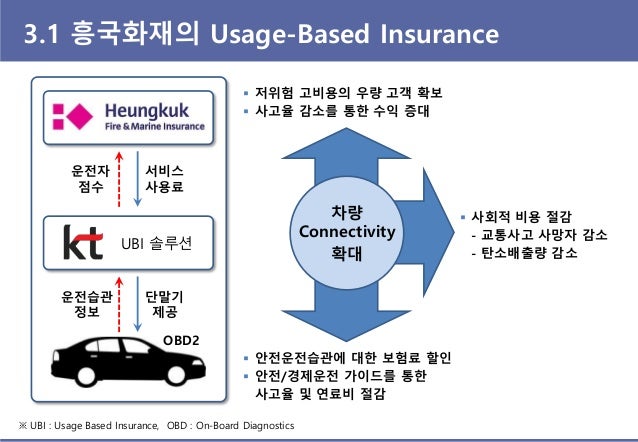 3.1 흥국화재의 Usage-Based Insurance

Heungkuk
Fire & Marine Insurance

운전자 점수

서비스 사용료

kt UBI 솔루션

운전습관 정보

단말기 제공

OBD2

▪ 저위험 고비용의 우량 고객 확보
▪ 사고율 감소를 통한 수익 증대

차량 Connectivity 확대

▪ 사회적 비용 절감
- 교통사고 사망자 감소
- 탄소배출량 감소

▪ 안전운전습관에 대한 보험료 할인
▪ 안전/경제운전 가이드를 통한 사고율 및 연료비 절감

※ UBI : Usage Based Insurance, OBD : On-Board Diagnostics